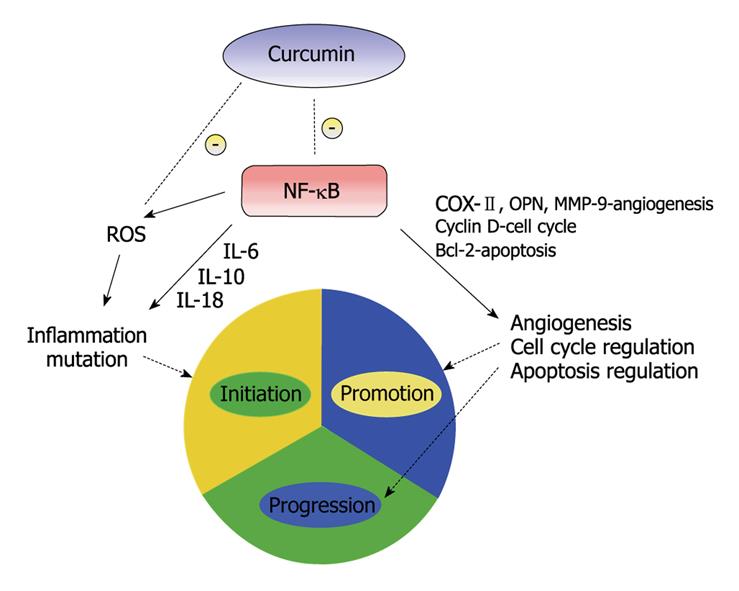 Curcumin

-

-

NF-κB

ROS

IL-6
IL-10
IL-18

COX-Ⅱ, OPN, MMP-9-angiogenesis
Cyclin D-cell cycle
Bcl-2-apoptosis

Inflammation
mutation

Angiogenesis
Cell cycle regulation
Apoptosis regulation

Initiation

Promotion

Progression